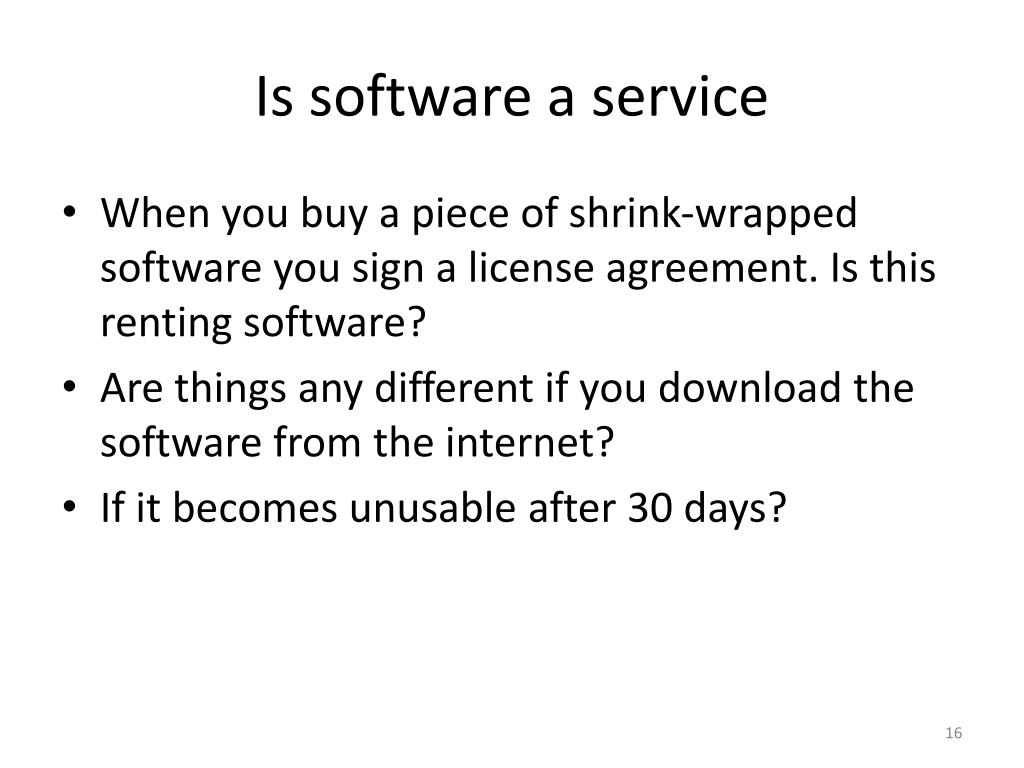 Is software a service

• When you buy a piece of shrink-wrapped software you sign a license agreement. Is this renting software?
• Are things any different if you download the software from the internet?
• If it becomes unusable after 30 days?

16